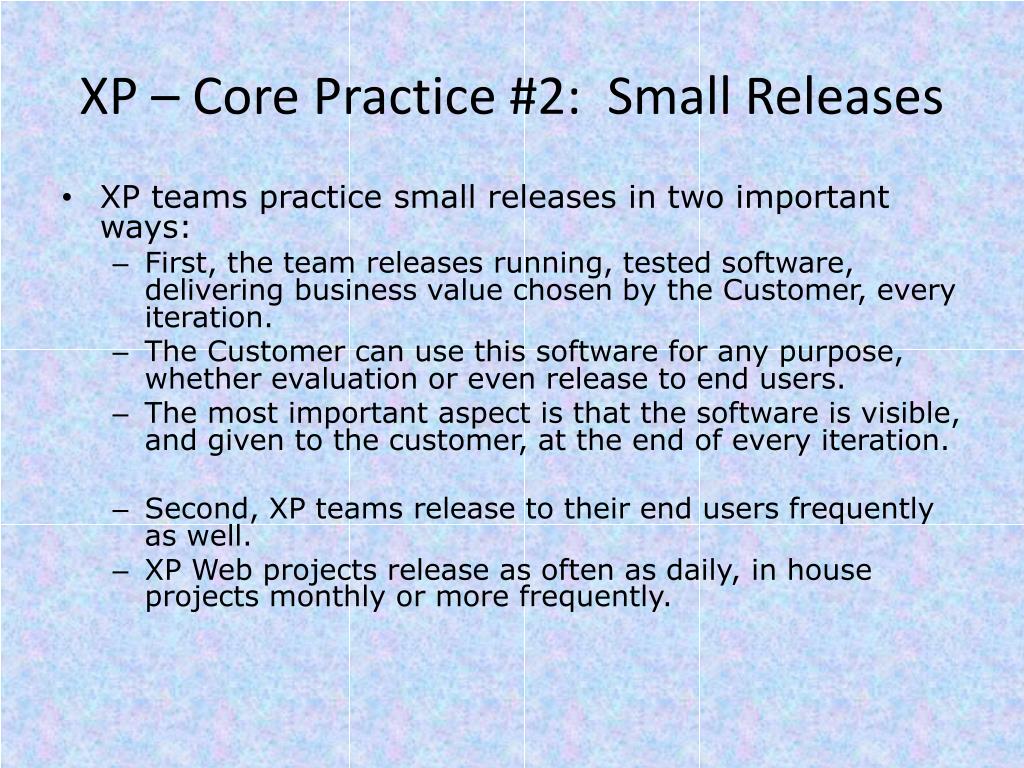 XP – Core Practice #2: Small Releases

• XP teams practice small releases in two important ways:
– First, the team releases running, tested software, delivering business value chosen by the Customer, every iteration.
– The Customer can use this software for any purpose, whether evaluation or even release to end users.
– The most important aspect is that the software is visible, and given to the customer, at the end of every iteration.

– Second, XP teams release to their end users frequently as well.
– XP Web projects release as often as daily, in house projects monthly or more frequently.